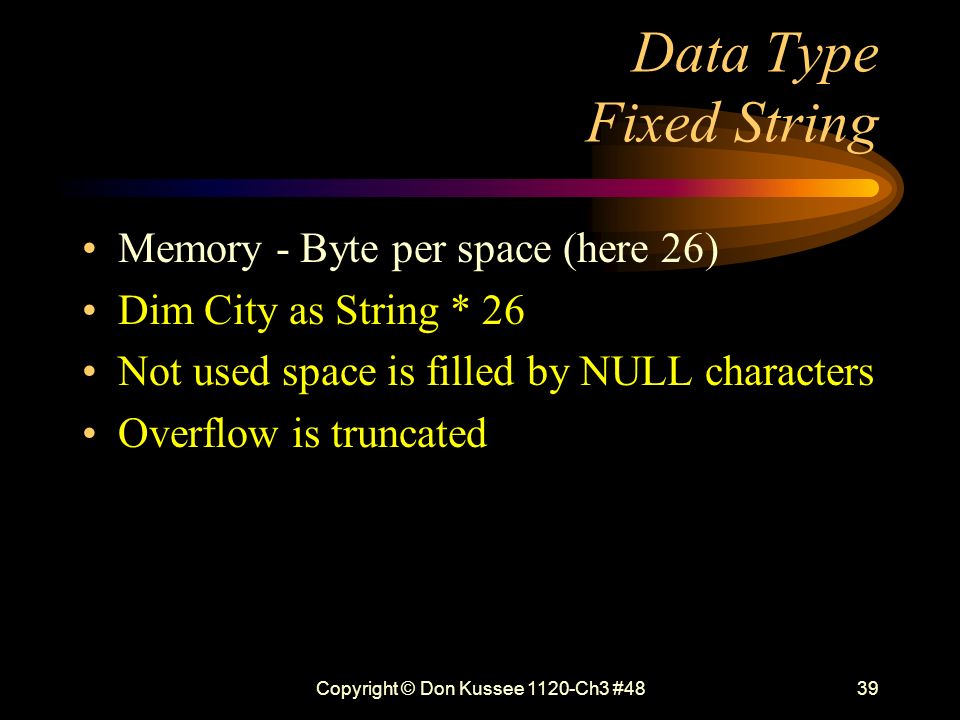 Data Type
Fixed String

• Memory - Byte per space (here 26)
• Dim City as String * 26
• Not used space is filled by NULL characters
• Overflow is truncated

Copyright © Don Kussee 1120-Ch3 #48

39